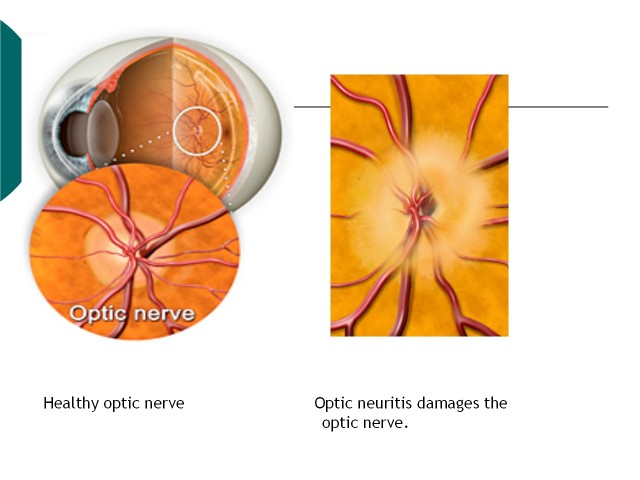 Optic nerve

Healthy optic nerve

Optic neuritis damages the optic nerve.